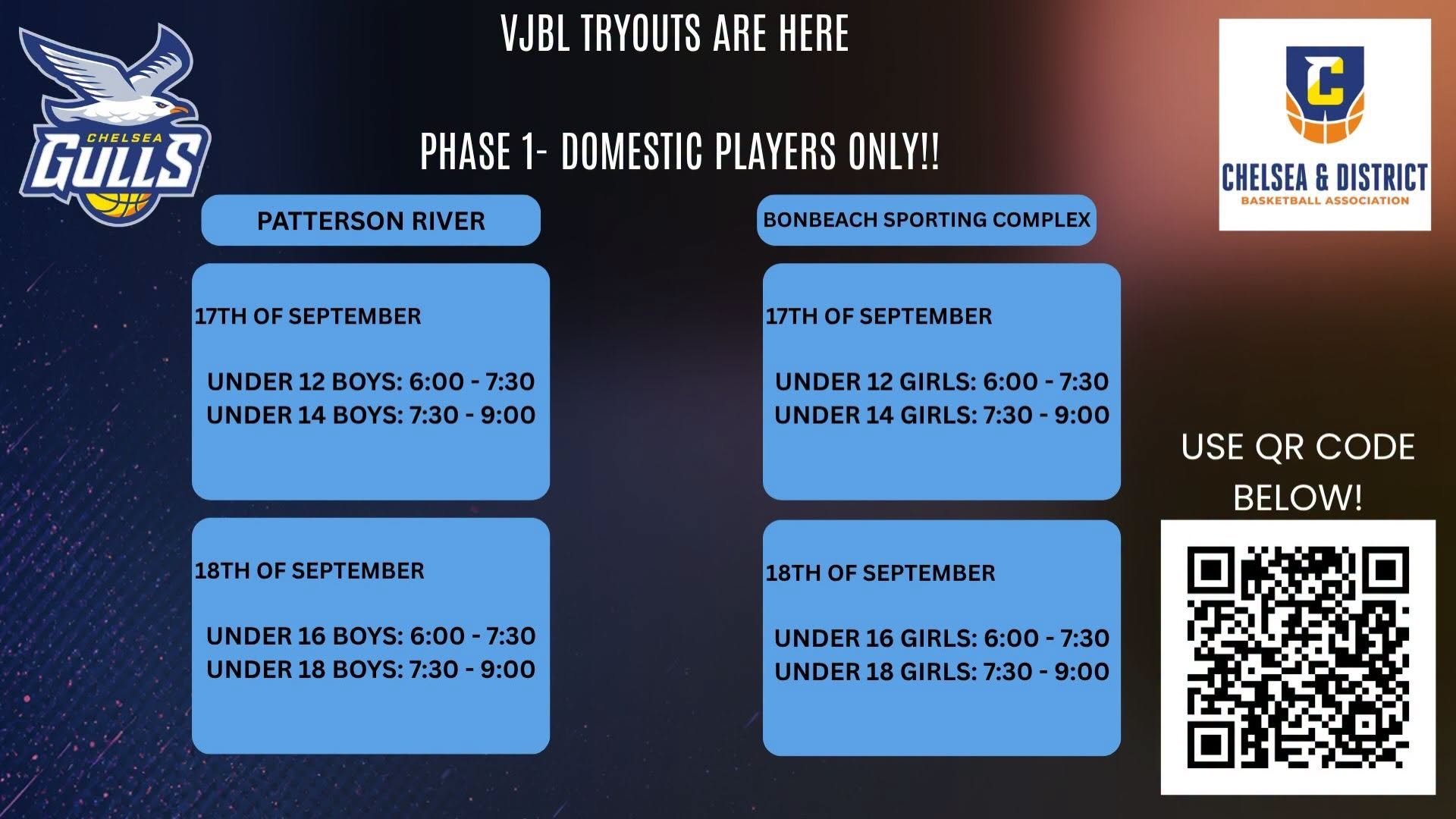 CHELSEA GULLS

VJBL TRYOUTS ARE HERE

PHASE 1- DOMESTIC PLAYERS ONLY!!

C
CHELSEA & DISTRICT
BASKETBALL ASSOCIATION

PATTERSON RIVER

17TH OF SEPTEMBER

UNDER 12 BOYS: 6:00 - 7:30
UNDER 14 BOYS: 7:30 - 9:00

18TH OF SEPTEMBER

UNDER 16 BOYS: 6:00 - 7:30
UNDER 18 BOYS: 7:30 - 9:00

BONBEACH SPORTING COMPLEX

17TH OF SEPTEMBER

UNDER 12 GIRLS: 6:00 - 7:30
UNDER 14 GIRLS: 7:30 - 9:00

18TH OF SEPTEMBER

UNDER 16 GIRLS: 6:00 - 7:30
UNDER 18 GIRLS: 7:30 - 9:00

USE QR CODE BELOW!